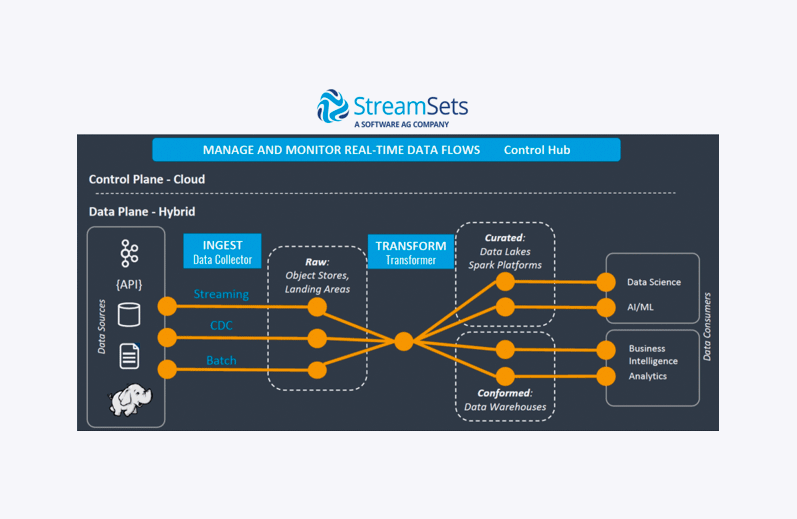 StreamSets
A SOFTWARE AG COMPANY

MANAGE AND MONITOR REAL-TIME DATA FLOWS Control Hub

Control Plane - Cloud

Data Plane - Hybrid

Data Sources

{API}

INGEST
Data Collector

Streaming

CDC

Batch

Raw:
Object Stores, Landing Areas

TRANSFORM
Transformer

Curated:
Data Lakes
Spark Platforms

Conformed:
Data Warehouses

Data Science

AI/ML

Business Intelligence Analytics

Data Consumers